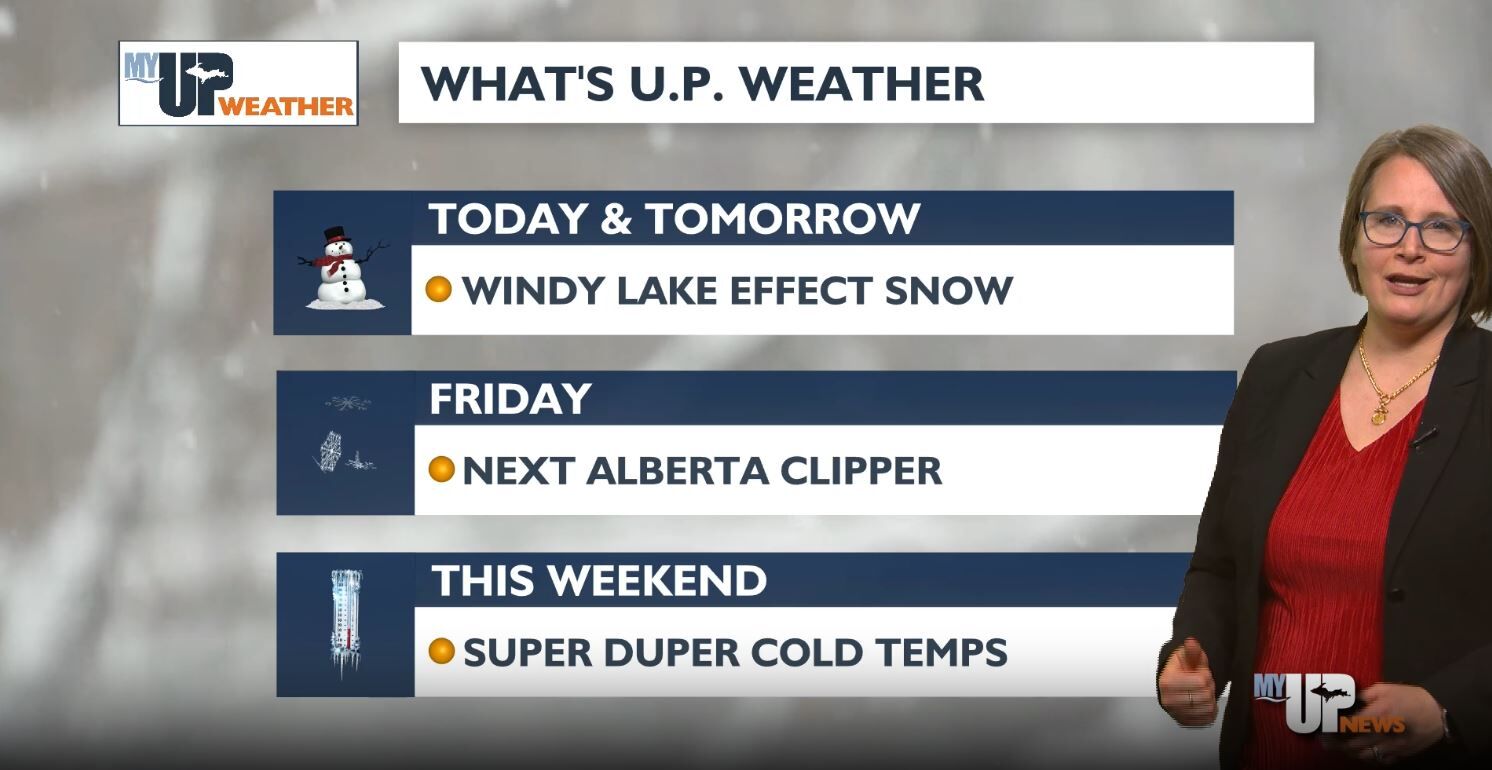 MY UP WEATHER

WHAT'S U.P. WEATHER

TODAY & TOMORROW

WINDY LAKE EFFECT SNOW

FRIDAY

NEXT ALBERTA CLIPPER

THIS WEEKEND

SUPER DUPER COLD TEMPS

MY UP NEWS